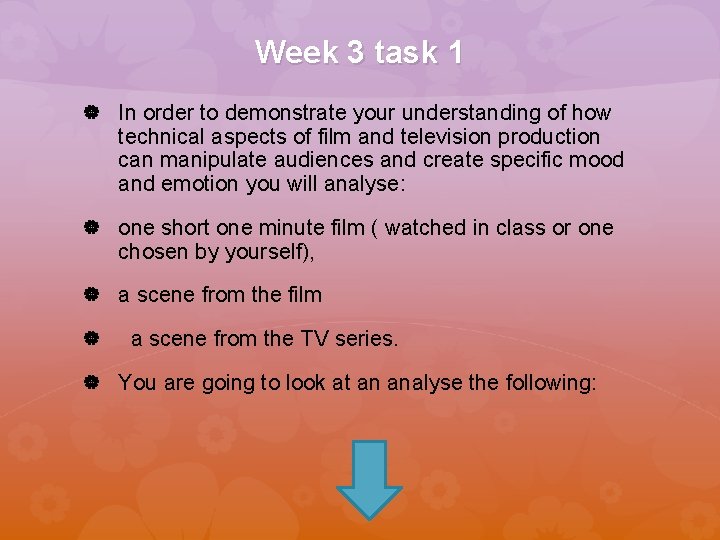 Week 3 task 1

In order to demonstrate your understanding of how technical aspects of film and television production can manipulate audiences and create specific mood and emotion you will analyse:

one short one minute film ( watched in class or one chosen by yourself),

a scene from the film

a scene from the TV series.

You are going to look at an analyse the following: